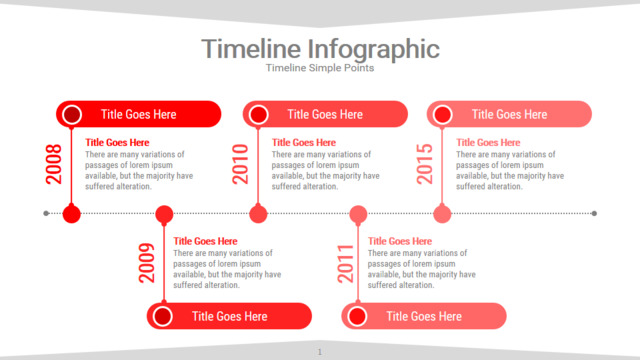 Timeline Infographic
Timeline Simple Points

Title Goes Here

2008

Title Goes Here
There are many variations of passages of lorem ipsum available, but the majority have suffered alteration.

Title Goes Here

2010

Title Goes Here
There are many variations of passages of lorem ipsum available, but the majority have suffered alteration.

Title Goes Here

2015

Title Goes Here
There are many variations of passages of lorem ipsum available, but the majority have suffered alteration.

2009

Title Goes Here
There are many variations of passages of lorem ipsum available, but the majority have suffered alteration.

Title Goes Here

2011

Title Goes Here
There are many variations of passages of lorem ipsum available, but the majority have suffered alteration.

Title Goes Here

1